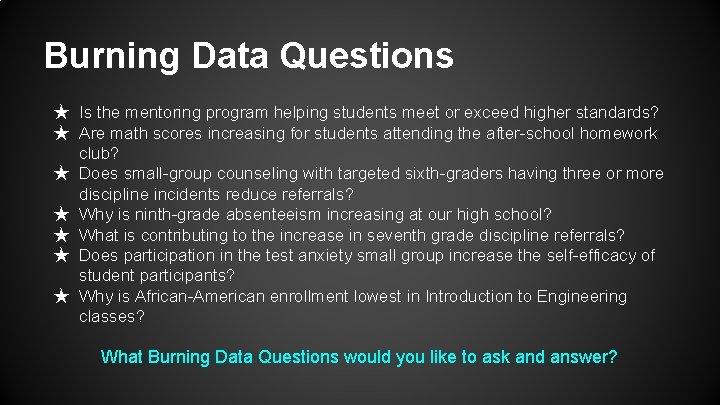 Burning Data Questions

★ Is the mentoring program helping students meet or exceed higher standards?
★ Are math scores increasing for students attending the after-school homework club?
★ Does small-group counseling with targeted sixth-graders having three or more discipline incidents reduce referrals?
★ Why is ninth-grade absenteeism increasing at our high school?
★ What is contributing to the increase in seventh grade discipline referrals?
★ Does participation in the test anxiety small group increase the self-efficacy of student participants?
★ Why is African-American enrollment lowest in Introduction to Engineering classes?

What Burning Data Questions would you like to ask and answer?